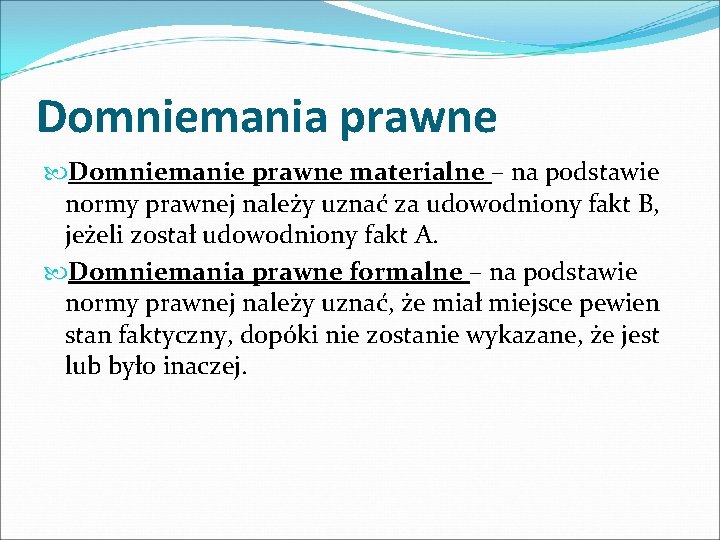 Domniemania prawne

Domniemanie prawne materialne – na podstawie normy prawnej należy uznać za udowodniony fakt B, jeżeli został udowodniony fakt A.

Domniemania prawne formalne – na podstawie normy prawnej należy uznać, że miał miejsce pewien stan faktyczny, dopóki nie zostanie wykazane, że jest lub było inaczej.